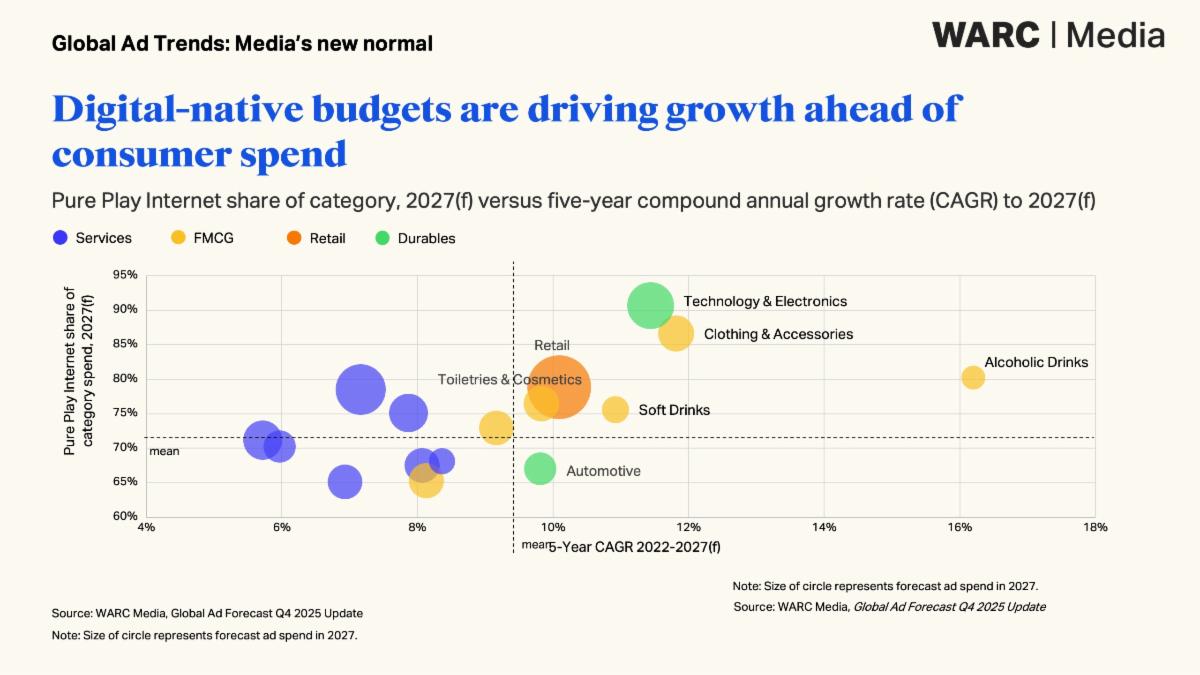 Global Ad Trends: Media's new normal

WARC | Media

Digital-native budgets are driving growth ahead of consumer spend

Pure Play Internet share of category, 2027(f) versus five-year compound annual growth rate (CAGR) to 2027(f)

Services FMCG Retail Durables

Pure Play Internet share of category spend, 2027(f)

95%
90%
85%
80%
75%
70%
65%
60%

mean

Technology & Electronics
Clothing & Accessories
Retail
Alcoholic Drinks
Toiletries & Cosmetics
Soft Drinks
Automotive

4% 6% 8% 10% 12% 14% 16% 18%

mean 5-Year CAGR 2022-2027(f)

Note: Size of circle represents forecast ad spend in 2027.
Source: WARC Media, Global Ad Forecast Q4 2025 Update

Source: WARC Media, Global Ad Forecast Q4 2025 Update
Note: Size of circle represents forecast ad spend in 2027.